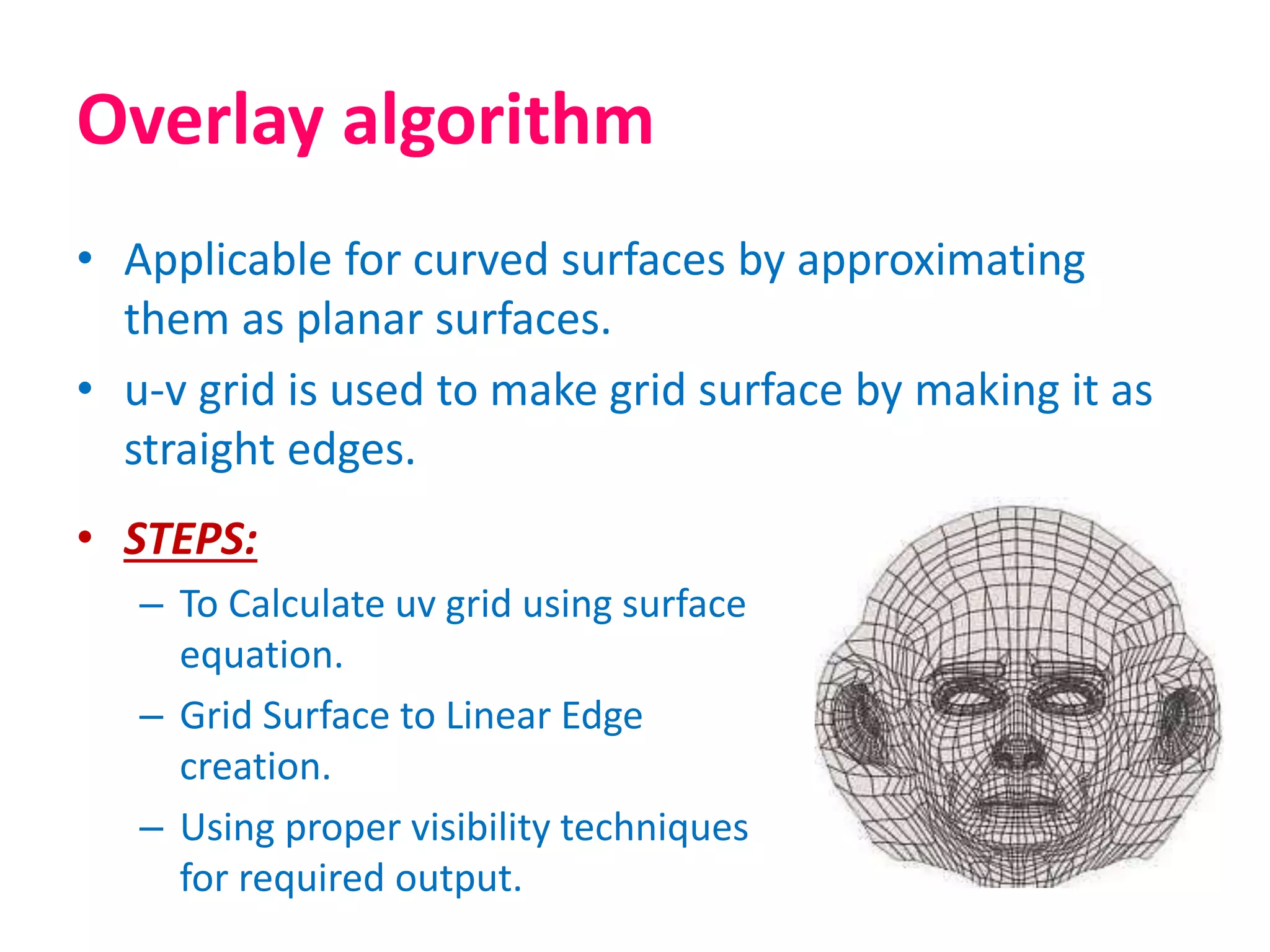 Overlay algorithm

• Applicable for curved surfaces by approximating them as planar surfaces.
• u-v grid is used to make grid surface by making it as straight edges.

• STEPS:
– To Calculate uv grid using surface equation.
– Grid Surface to Linear Edge creation.
– Using proper visibility techniques for required output.